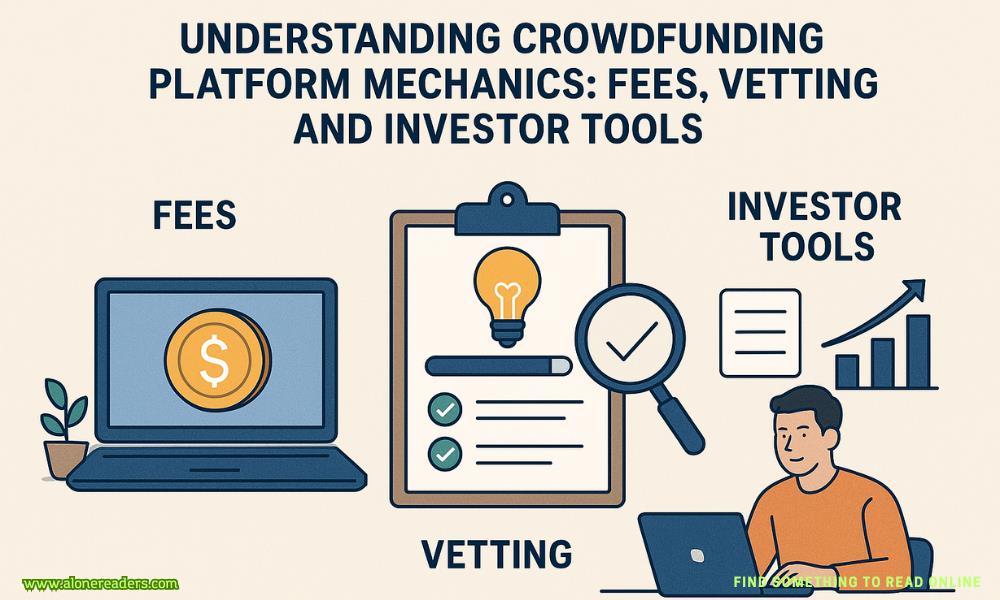 UNDERSTANDING CROWDFUNDING PLATFORM MECHANICS: FEES, VETTING AND INVESTOR TOOLS

FEES

$

INVESTOR TOOLS

VETTING

www.alonereaders.com

FIND SOMETHING TO READ ONLINE